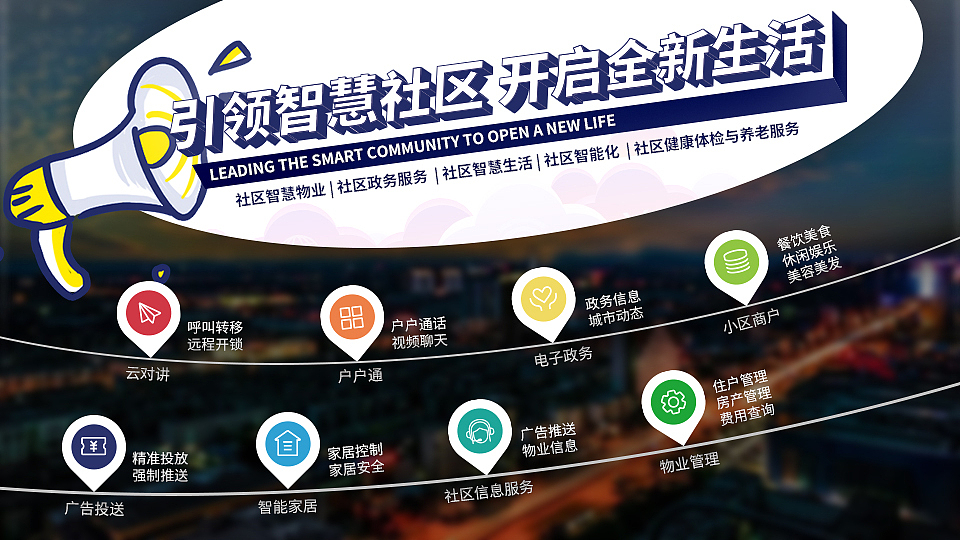 引领智慧社区 开启全新生活

LEADING THE SMART COMMUNITY TO OPEN A NEW LIFE

社区智慧物业 | 社区政务服务 | 社区智慧生活 | 社区智能化 | 社区健康体检与养老服务

呼叫转移
远程开锁
云对讲

户户通话
视频聊天
户户通

政务信息
城市动态
电子政务

餐饮美食
休闲娱乐
美容美发
小区商户

精准投放
强制推送
广告投送

家居控制
家居安全
智能家居

广告推送
物业信息
社区信息服务

住户管理
房产管理
费用查询
物业管理